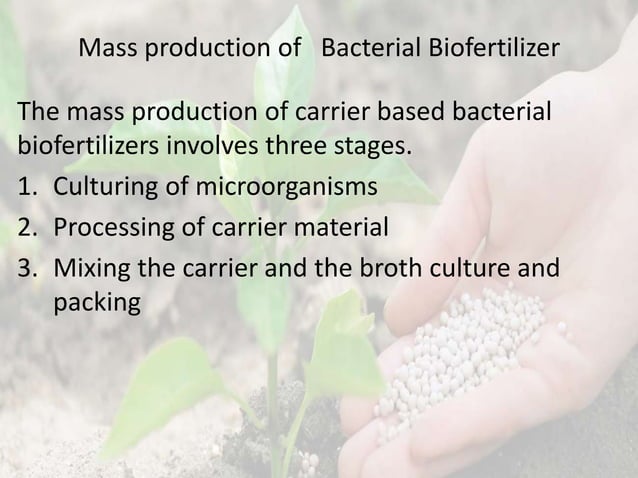 Mass production of Bacterial Biofertilizer

The mass production of carrier based bacterial biofertilizers involves three stages.

1. Culturing of microorganisms
2. Processing of carrier material
3. Mixing the carrier and the broth culture and packing